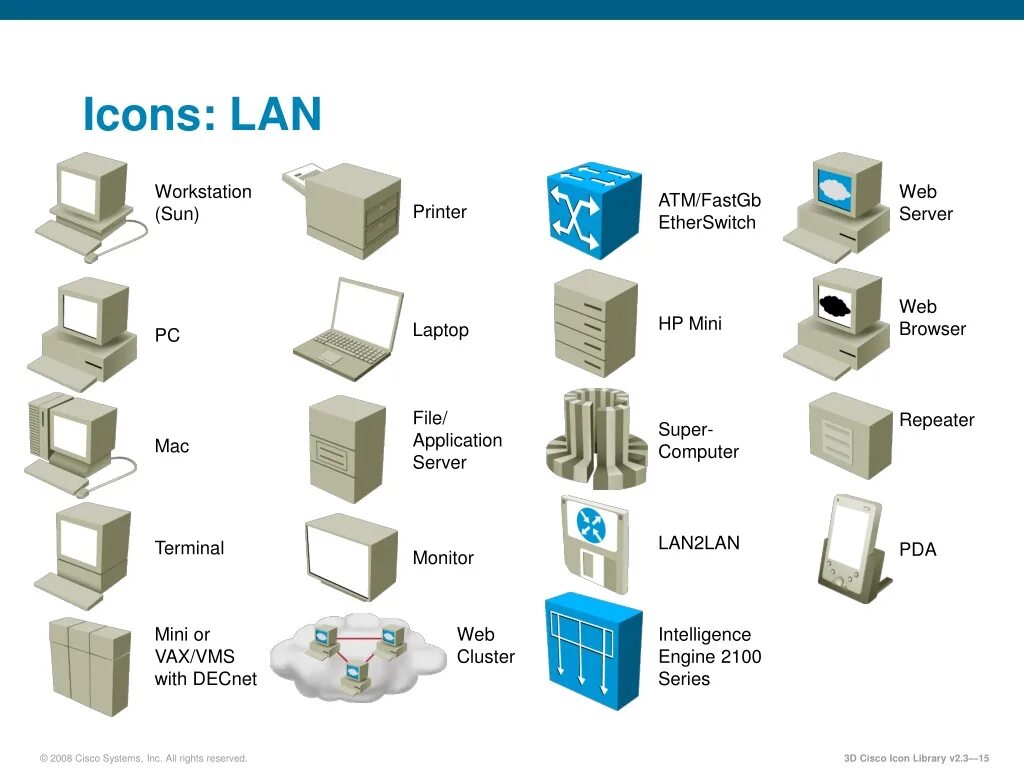 Icons: LAN

Workstation (Sun)

PC

Mac

Terminal

Mini or VAX/VMS with DECnet

Printer

Laptop

File/ Application Server

Monitor

Web Cluster

ATM/FastGb EtherSwitch

HP Mini

Super-Computer

LAN2LAN

Intelligence Engine 2100 Series

Web Server

Web Browser

Repeater

PDA

© 2008 Cisco Systems, Inc. All rights reserved.

3D Cisco Icon Library v2.3—15